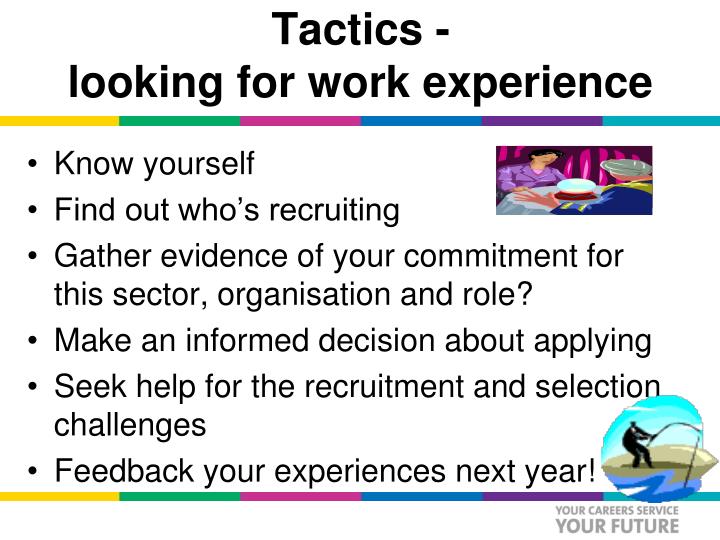 Tactics -
looking for work experience

• Know yourself
• Find out who's recruiting
• Gather evidence of your commitment for this sector, organisation and role?
• Make an informed decision about applying
• Seek help for the recruitment and selection challenges
• Feedback your experiences next year!

YOUR CAREERS SERVICE
YOUR FUTURE